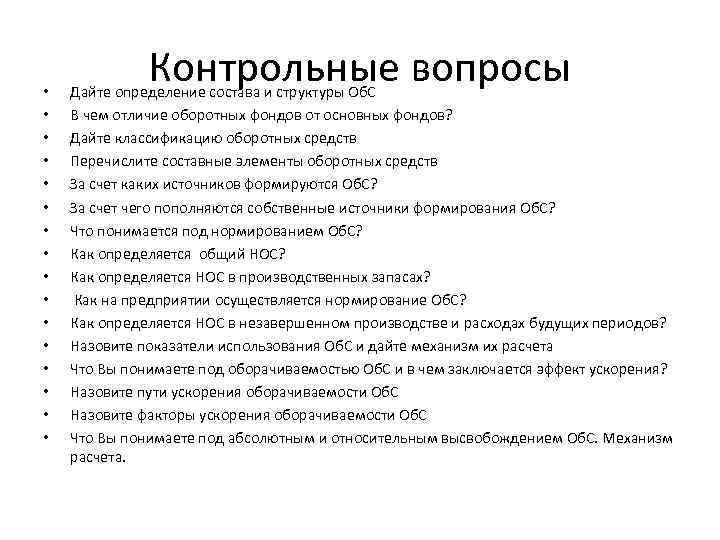 Контрольные вопросы

• Дайте определение состава и структуры ОбС
• В чем отличие оборотных фондов от основных фондов?
• Дайте классификацию оборотных средств
• Перечислите составные элементы оборотных средств
• За счет каких источников формируются ОбС?
• За счет чего пополняются собственные источники формирования ОбС?
• Что понимается под нормированием ОбС?
• Как определяется общий НОС?
• Как определяется НОС в производственных запасах?
• Как на предприятии осуществляется нормирование ОбС?
• Как определяется НОС в незавершенном производстве и расходах будущих периодов?
• Назовите показатели использования ОбС и дайте механизм их расчета
• Что Вы понимаете под оборачиваемостью ОбС и в чем заключается эффект ускорения?
• Назовите пути ускорения оборачиваемости ОбС
• Назовите факторы ускорения оборачиваемости ОбС
• Что Вы понимаете под абсолютным и относительным высвобождением ОбС. Механизм расчета.